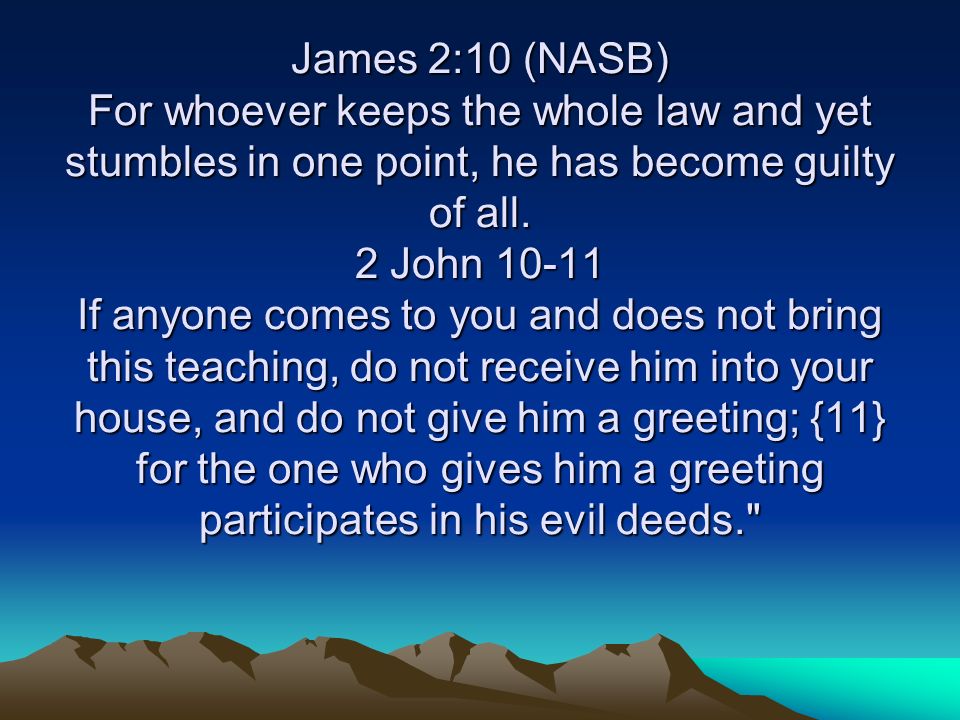 James 2:10 (NASB)
For whoever keeps the whole law and yet stumbles in one point, he has become guilty of all.
2 John 10-11
If anyone comes to you and does not bring this teaching, do not receive him into your house, and do not give him a greeting; {11} for the one who gives him a greeting participates in his evil deeds."